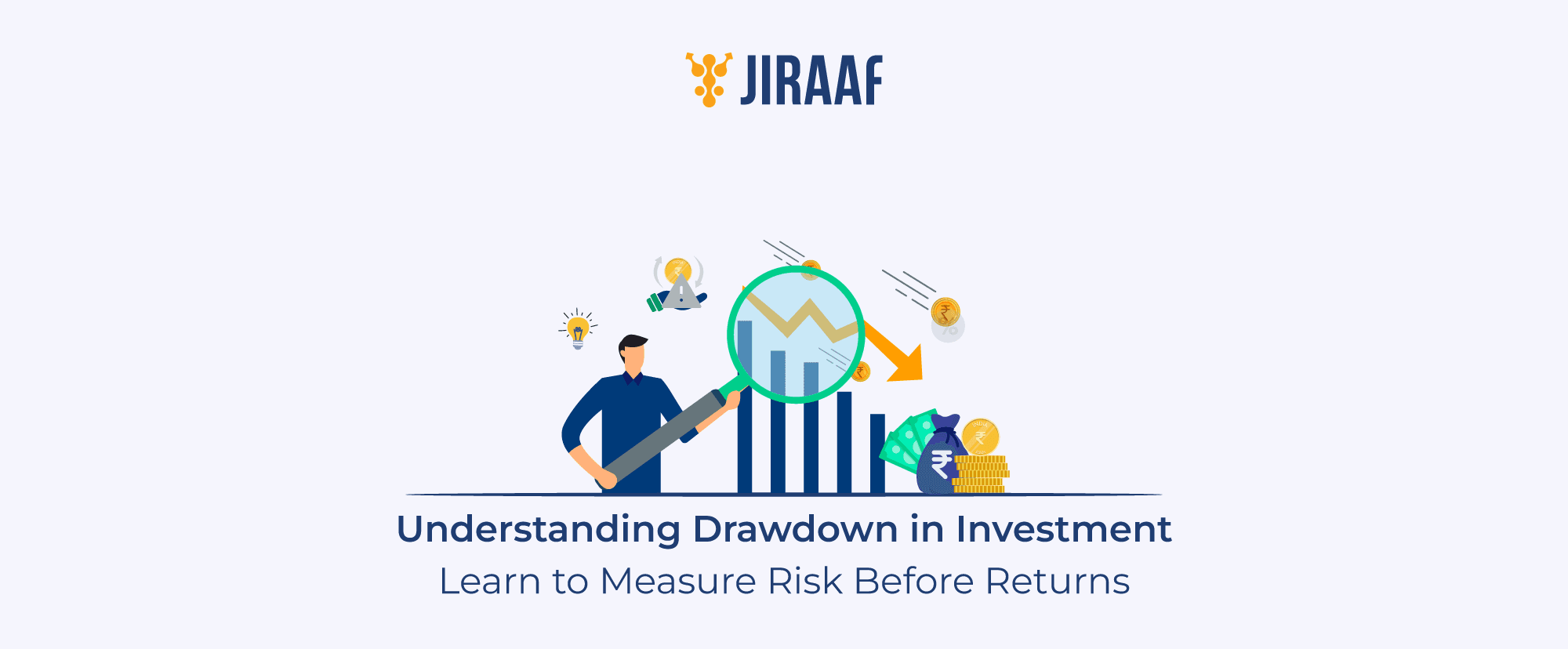 JIRAAF

Understanding Drawdown in Investment
Learn to Measure Risk Before Returns